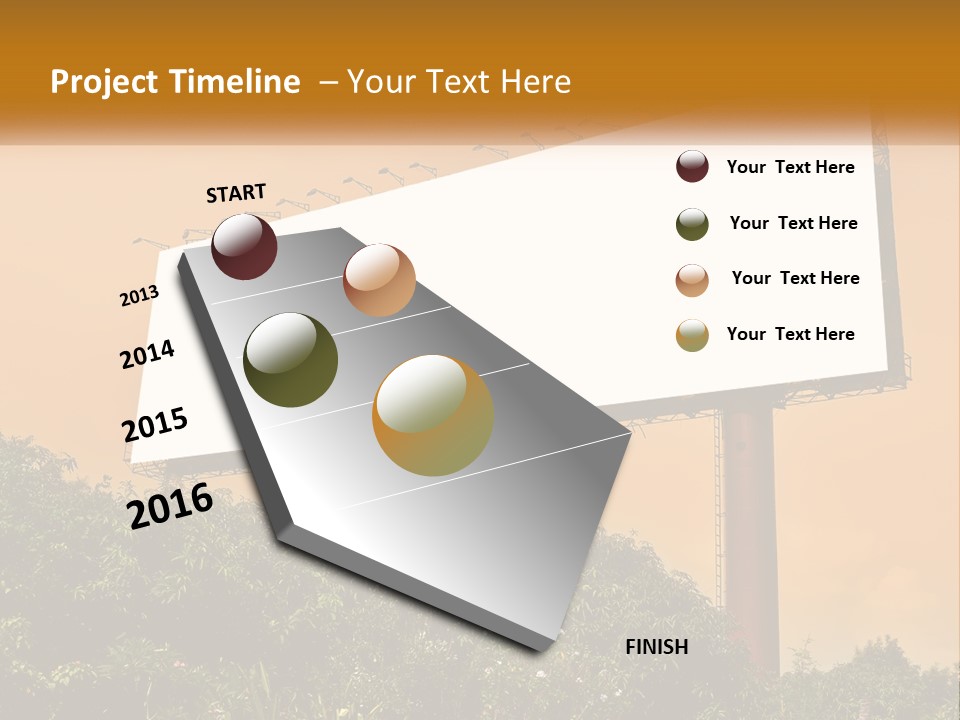 Project Timeline – Your Text Here

START

2013

2014

2015

2016

FINISH

Your Text Here

Your Text Here

Your Text Here

Your Text Here